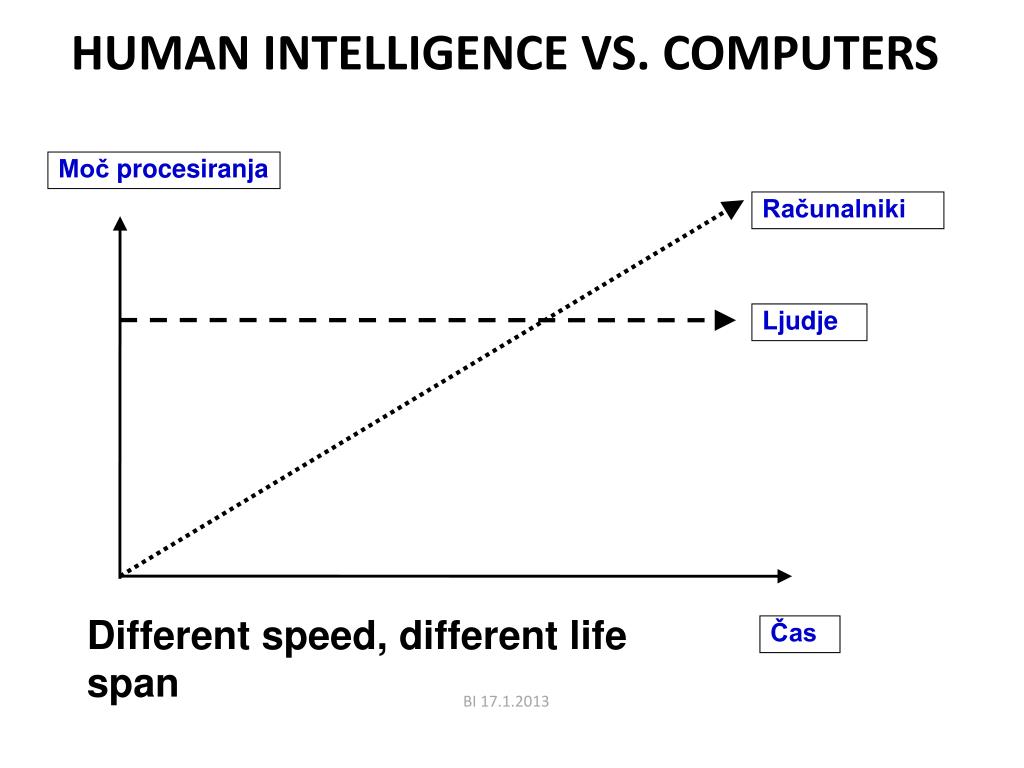 HUMAN INTELLIGENCE VS. COMPUTERS

Moč procesiranja

Računalniki

Ljudje

Different speed, different life span

Čas

BI 17.1.2013